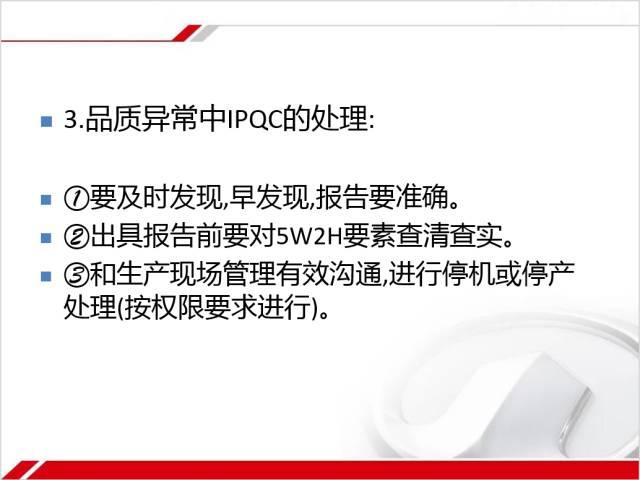 3.品质异常中IPQC的处理:

①要及时发现,早发现,报告要准确。

②出具报告前要对5W2H要素查清查实。

③和生产现场管理有效沟通,进行停机或停产处理(按权限要求进行)。